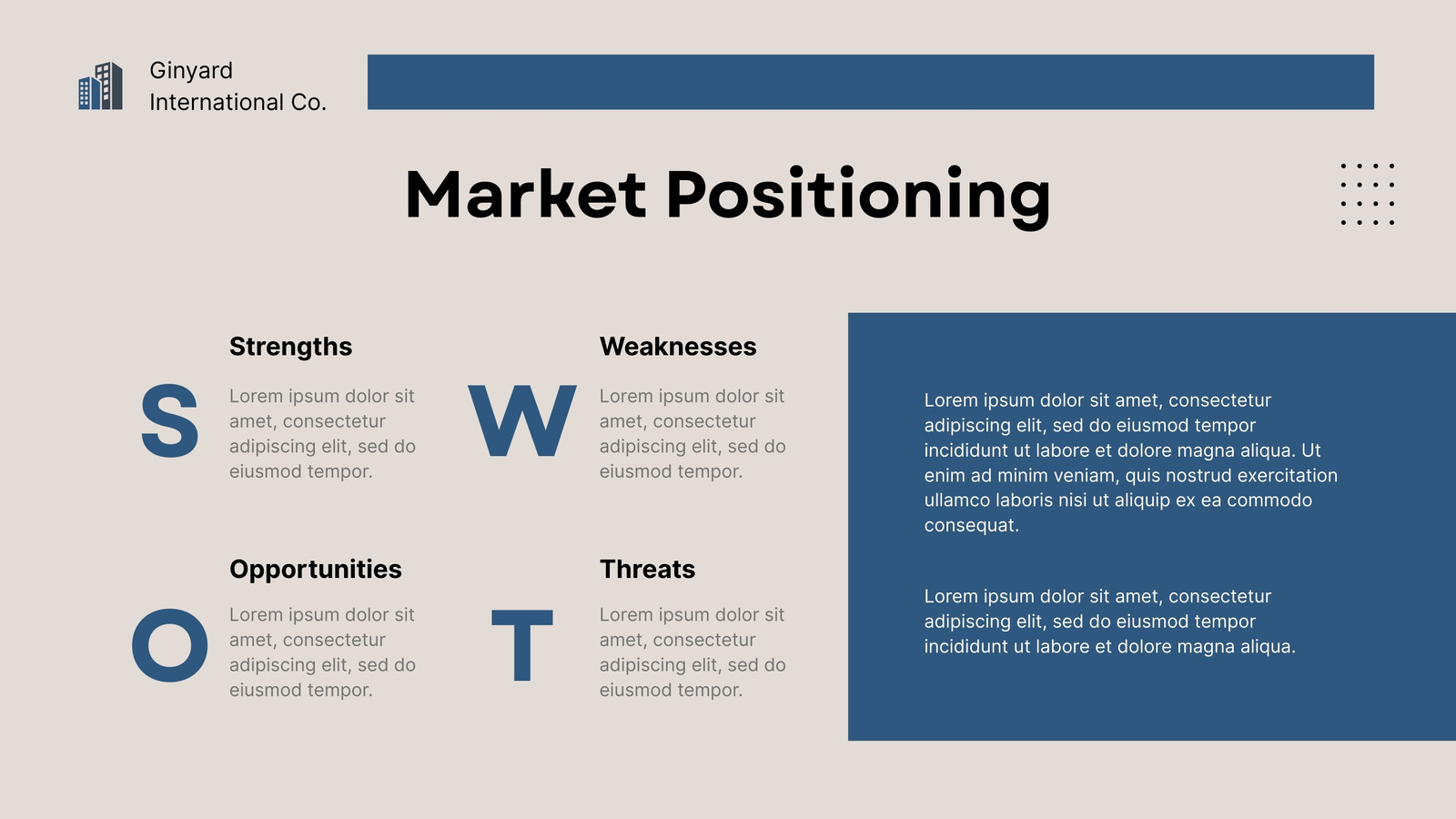 Ginyard
International Co.

Market Positioning

S

Strengths

Lorem ipsum dolor sit amet, consectetur adipiscing elit, sed do eiusmod tempor.

W

Weaknesses

Lorem ipsum dolor sit amet, consectetur adipiscing elit, sed do eiusmod tempor.

O

Opportunities

Lorem ipsum dolor sit amet, consectetur adipiscing elit, sed do eiusmod tempor.

T

Threats

Lorem ipsum dolor sit amet, consectetur adipiscing elit, sed do eiusmod tempor.

Lorem ipsum dolor sit amet, consectetur adipiscing elit, sed do eiusmod tempor incididunt ut labore et dolore magna aliqua. Ut enim ad minim veniam, quis nostrud exercitation ullamco laboris nisi ut aliquip ex ea commodo consequat.

Lorem ipsum dolor sit amet, consectetur adipiscing elit, sed do eiusmod tempor incididunt ut labore et dolore magna aliqua.